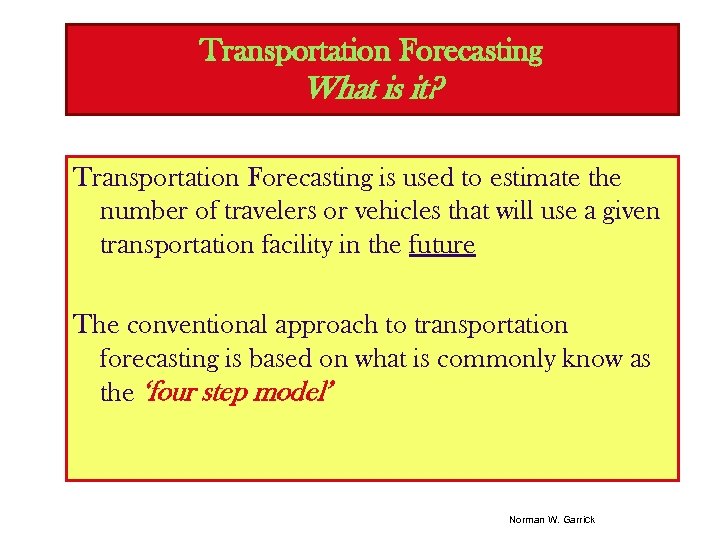 Transportation Forecasting
What is it?

Transportation Forecasting is used to estimate the number of travelers or vehicles that will use a given transportation facility in the future

The conventional approach to transportation forecasting is based on what is commonly know as the 'four step model'

Norman W. Garrick